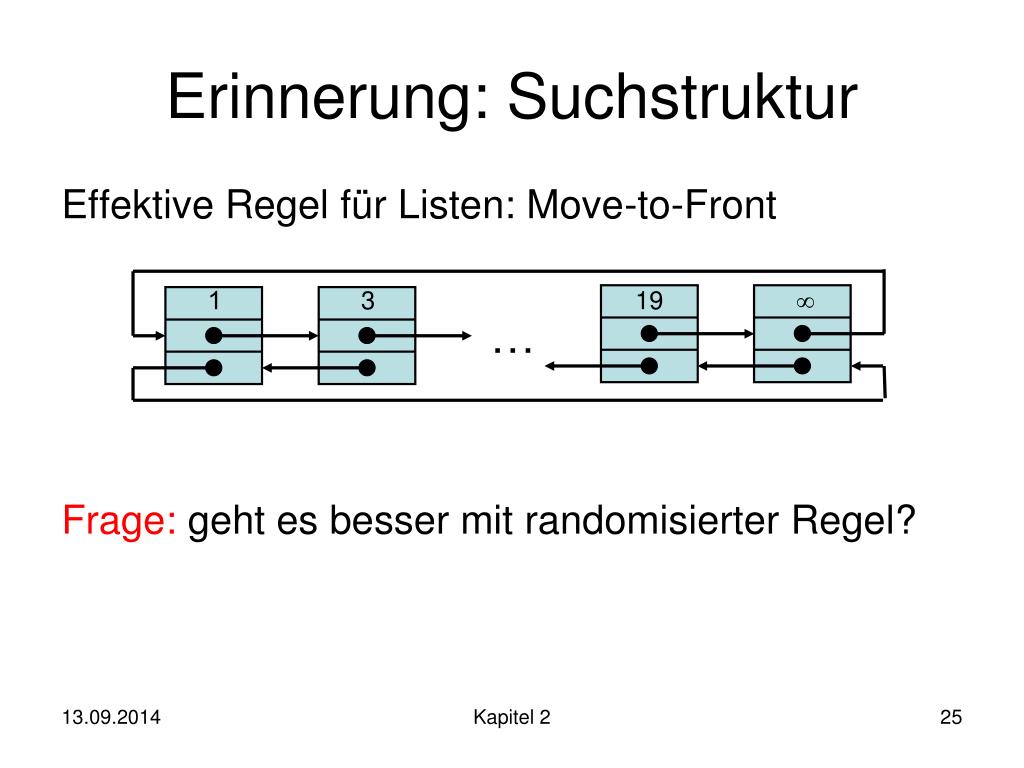 Erinnerung: Suchstruktur

Effektive Regel für Listen: Move-to-Front

1

3

…

19

$\infty$

Frage: geht es besser mit randomisierter Regel?

13.09.2014

Kapitel 2

25